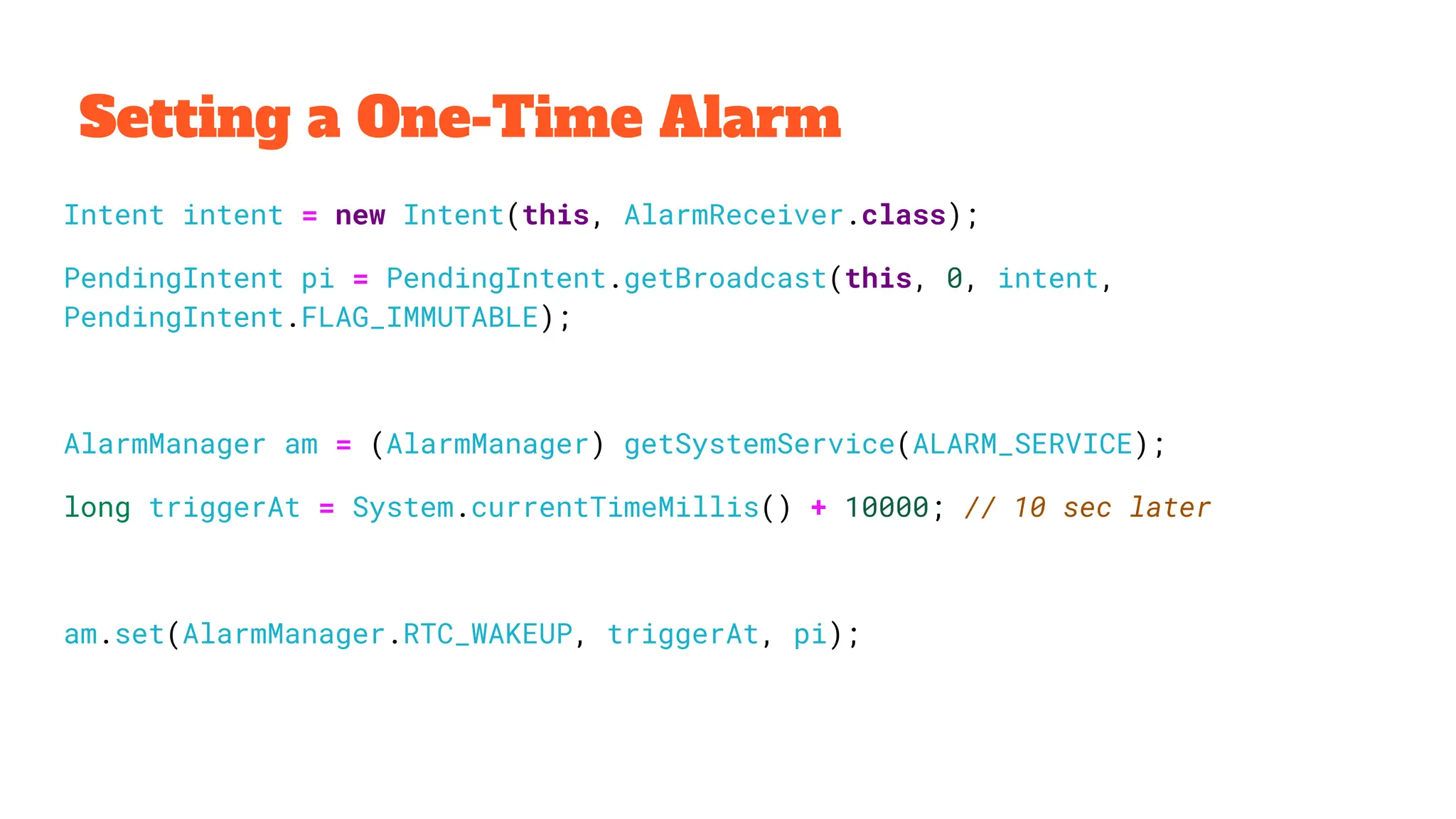 Setting a One-Time Alarm

Intent intent = new Intent(this, AlarmReceiver.class);

PendingIntent pi = PendingIntent.getBroadcast(this, 0, intent, PendingIntent.FLAG_IMMUTABLE);

AlarmManager am = (AlarmManager) getSystemService(ALARM_SERVICE);

long triggerAt = System.currentTimeMillis() + 10000; // 10 sec later

am.set(AlarmManager.RTC_WAKEUP, triggerAt, pi);